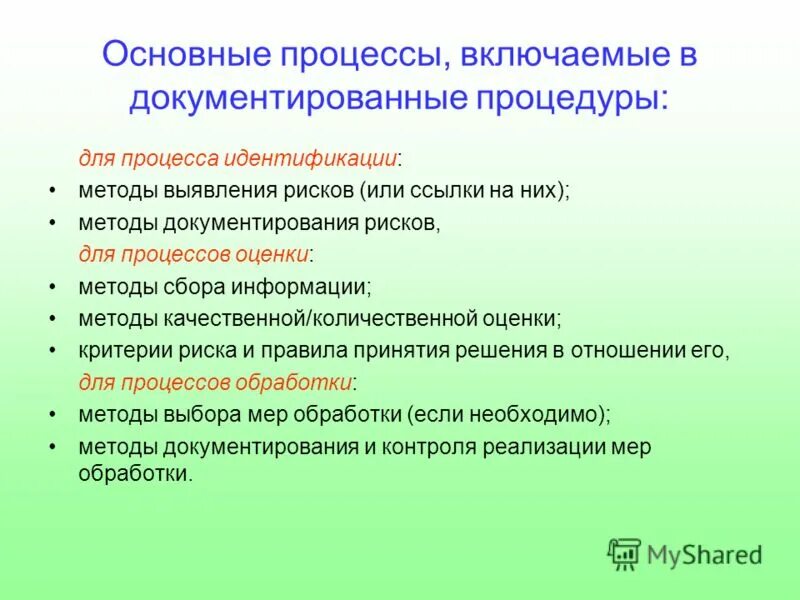 Основные процессы, включаемые в документированные процедуры:

для процесса идентификации:
• методы выявления рисков (или ссылки на них);
• методы документирования рисков,
для процессов оценки:
• методы сбора информации;
• методы качественной/количественной оценки;
• критерии риска и правила принятия решения в отношении его,
для процессов обработки:
• методы выбора мер обработки (если необходимо);
• методы документирования и контроля реализации мер обработки.

MyShared